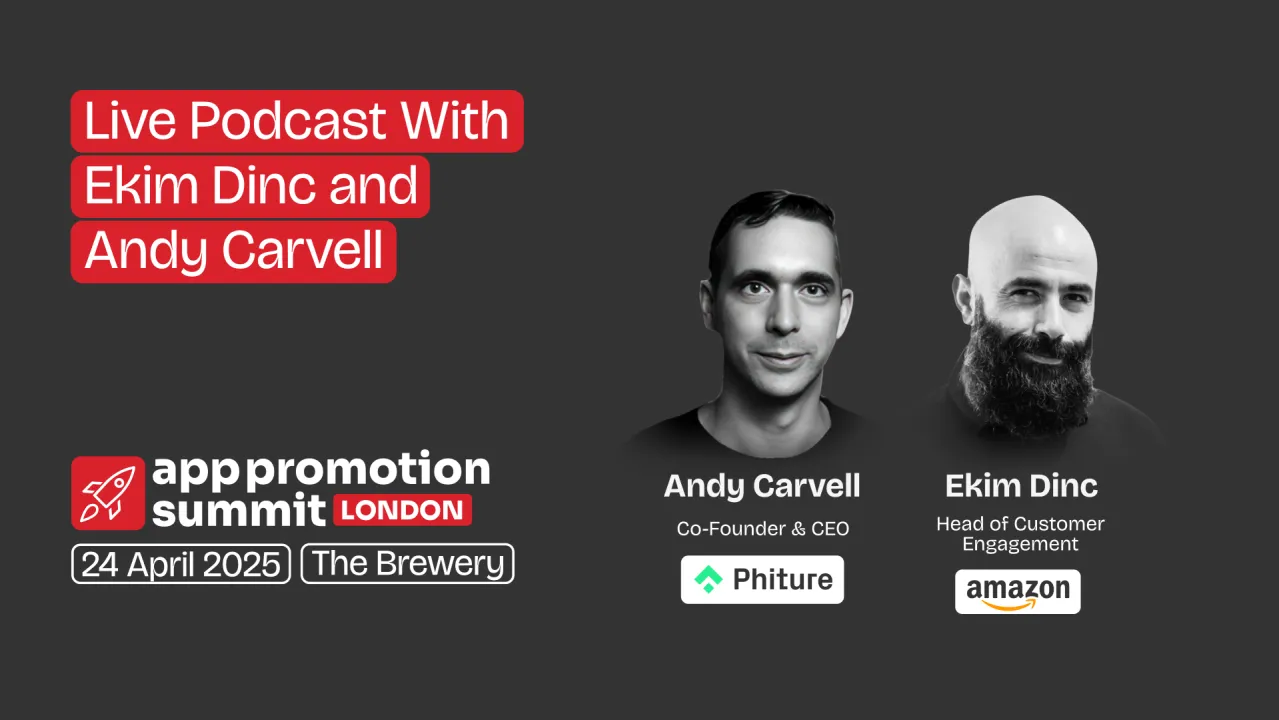 Live Podcast With Ekim Dinc and Andy Carvell

app promotion summit LONDON

24 April 2025 The Brewery

Andy Carvell
Co-Founder & CEO
Phiture

Ekim Dinc
Head of Customer Engagement
amazon